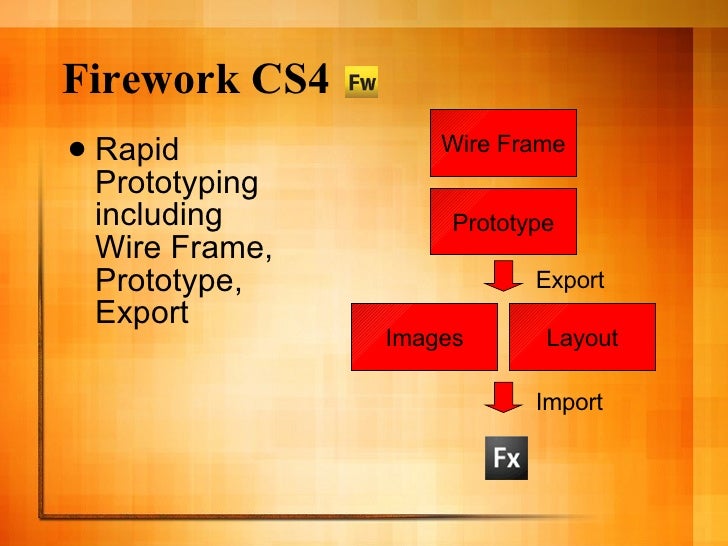 Firework CS4 Fw

• Rapid Prototyping including Wire Frame, Prototype, Export

Wire Frame

Prototype

Export

Images

Layout

Import

Fx